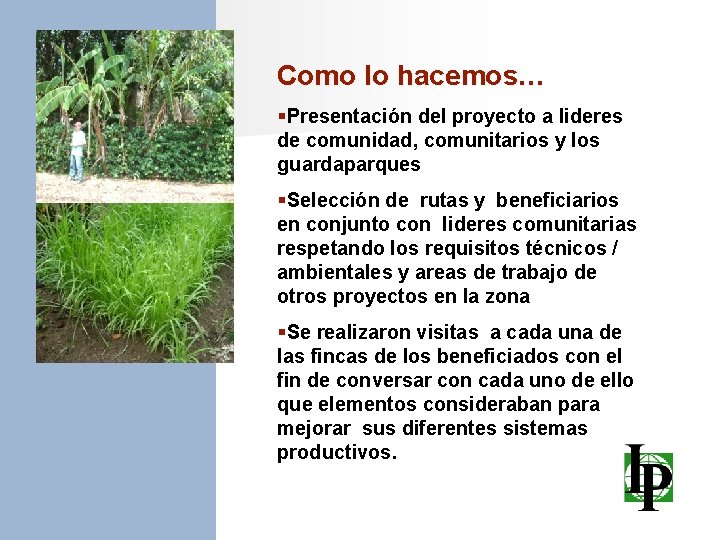 Como lo hacemos…

▪Presentación del proyecto a lideres de comunidad, comunitarios y los guardaparques

▪Selección de rutas y beneficiarios en conjunto con lideres comunitarias respetando los requisitos técnicos / ambientales y areas de trabajo de otros proyectos en la zona

▪Se realizaron visitas a cada una de las fincas de los beneficiados con el fin de conversar con cada uno de ello que elementos consideraban para mejorar sus diferentes sistemas productivos.

IP